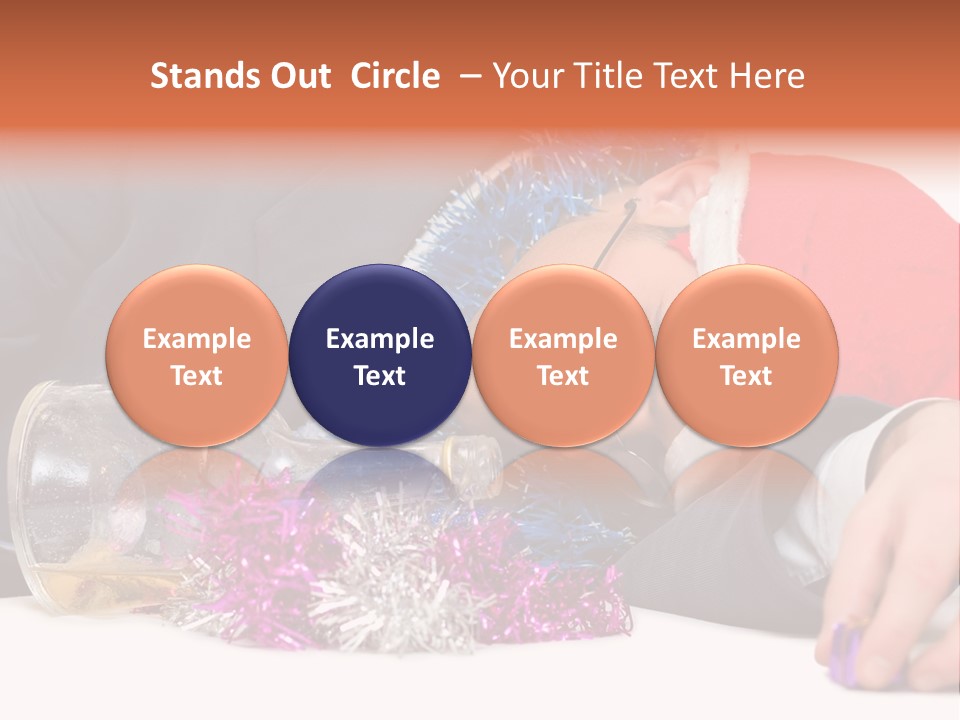 Stands Out Circle – Your Title Text Here

Example Text

Example Text

Example Text

Example Text